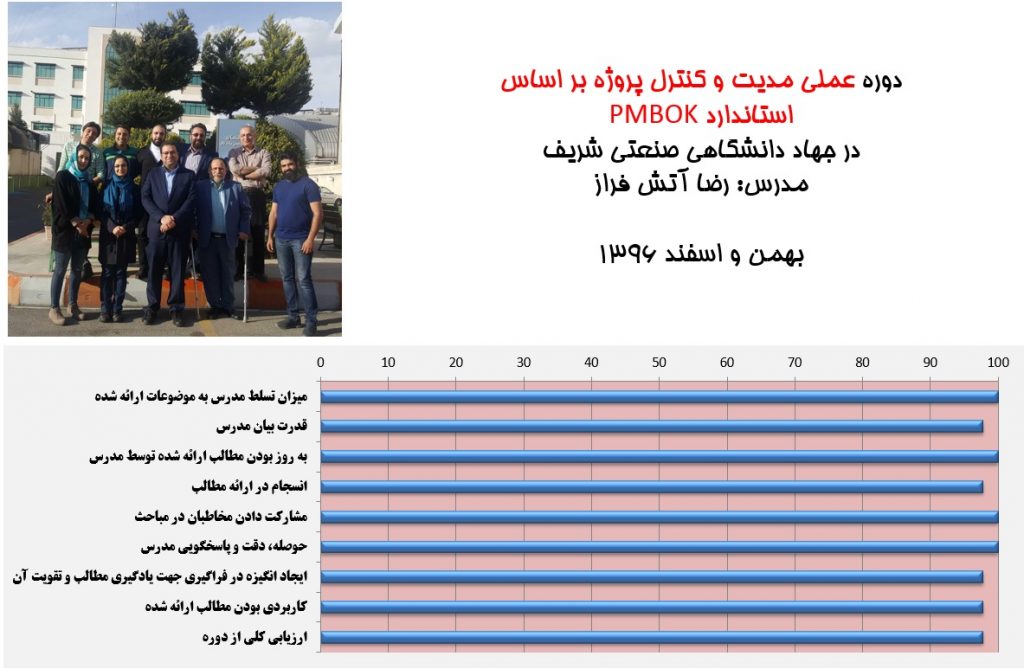 دوره عملی مدیت و کنترل پروژه بر اساس استاندارد PMBOK
در جهاد دانشگاهی صنعتی شریف
مدرس: رضا آتش فراز

بهمن و اسفند ۱۳۹۶

0 10 20 30 40 50 60 70 80 90 100

میزان تسلط مدرس به موضوعات ارائه شده
قدرت بیان مدرس
به روز بودن مطالب ارائه شده توسط مدرس
انسجام در ارائه مطالب
مشارکت دادن مخاطبان در مباحث
حوصله، دقت و پاسخگویی مدرس
ایجاد انگیزه در فراگیری جهت یادگیری مطالب و تقویت آن
کاربردی بودن مطالب ارائه شده
ارزیابی کلی از دوره